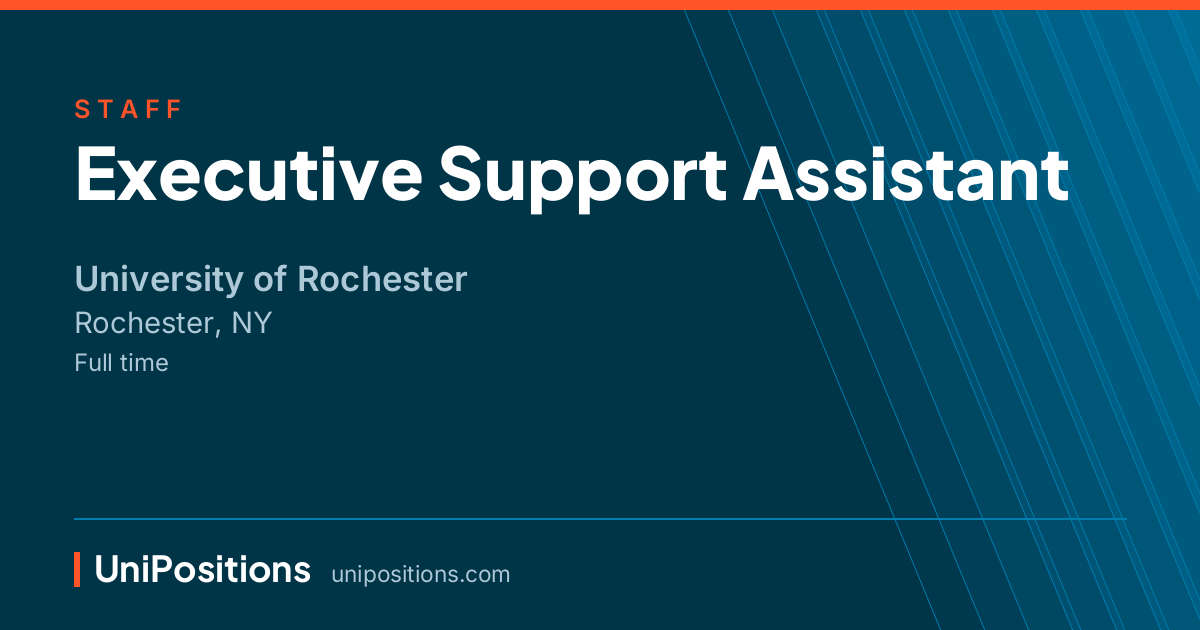 STAFF

Executive Support Assistant

University of Rochester

Rochester, NY

Full time

UniPositions unipositions.com